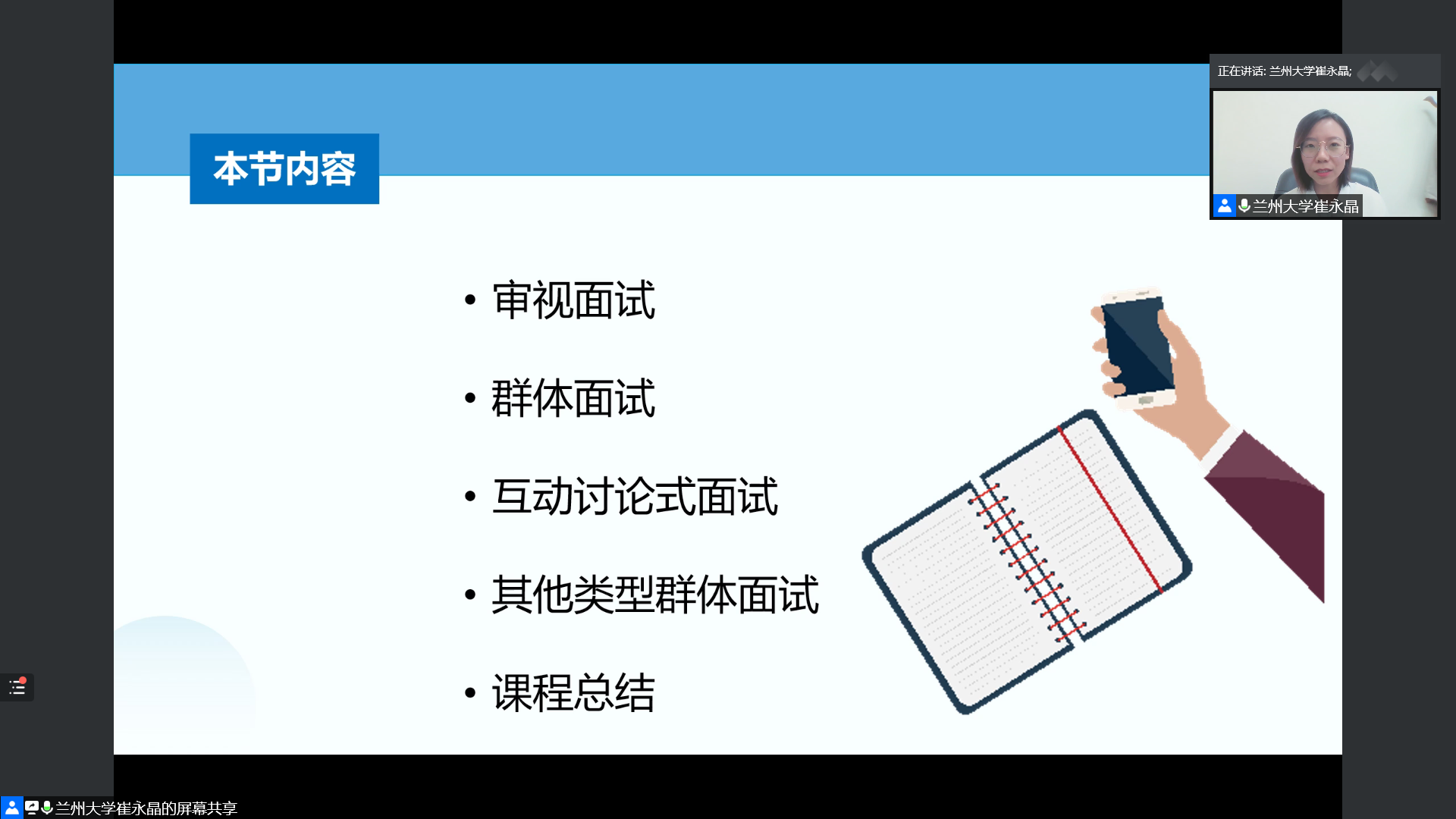 正在讲话: 兰州大学崔永晶;

兰州大学崔永晶

本节内容

• 审视面试

• 群体面试

• 互动讨论式面试

• 其他类型群体面试

• 课程总结

兰州大学崔永晶的屏幕共享